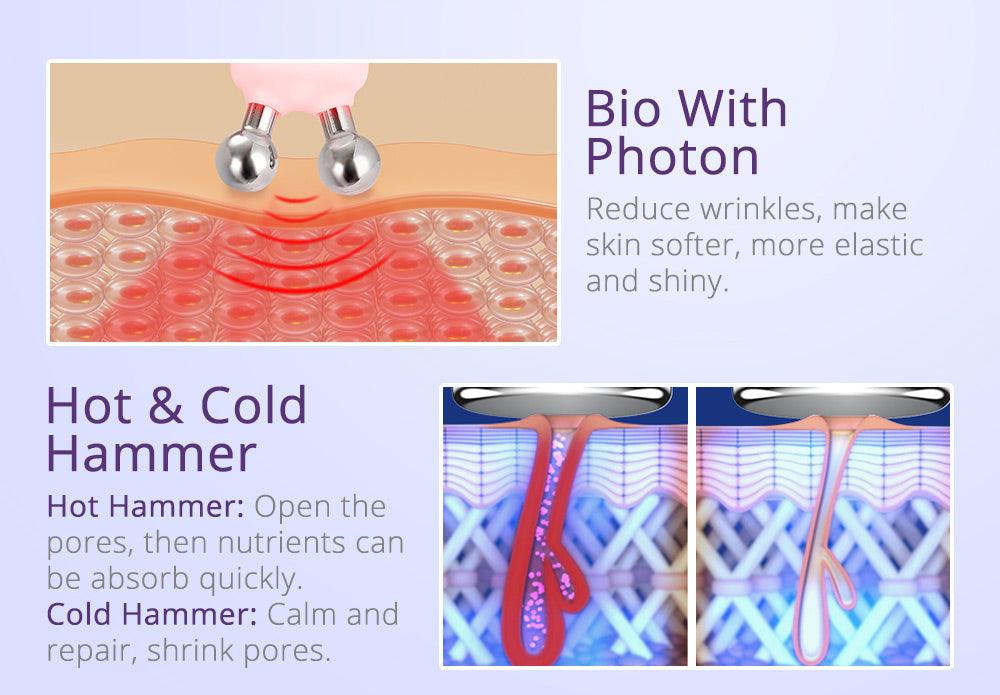 Bio With Photon

Reduce wrinkles, make skin softer, more elastic and shiny.

Hot & Cold Hammer

Hot Hammer: Open the pores, then nutrients can be absorb quickly.
Cold Hammer: Calm and repair, shrink pores.